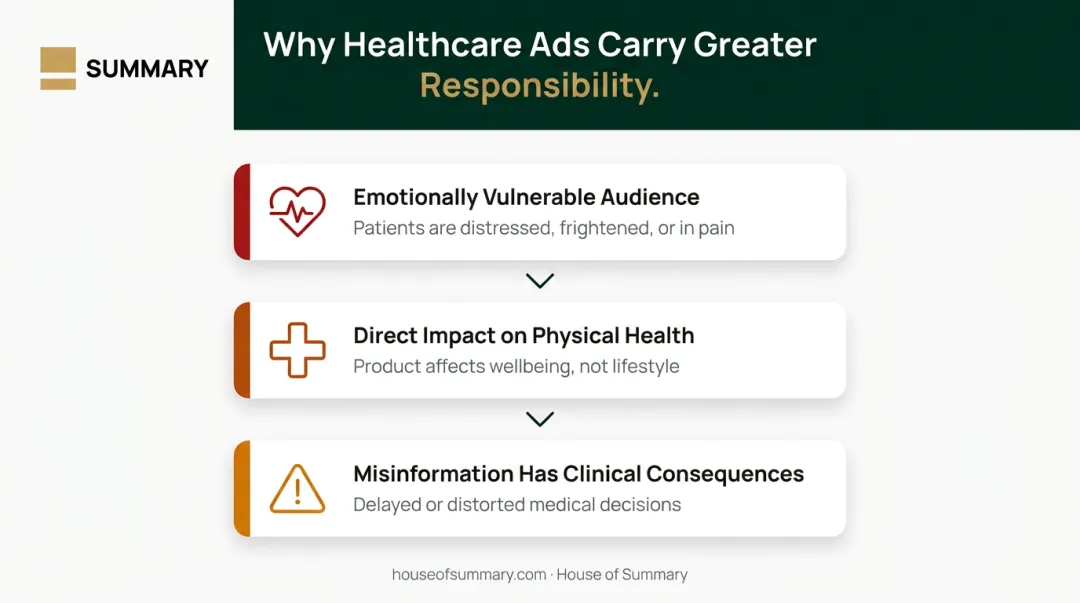 SUMMARY

Why Healthcare Ads Carry Greater Responsibility.

Emotionally Vulnerable Audience
Patients are distressed, frightened, or in pain

Direct Impact on Physical Health
Product affects wellbeing, not lifestyle

Misinformation Has Clinical Consequences
Delayed or distorted medical decisions

houseofsummary.com · House of Summary